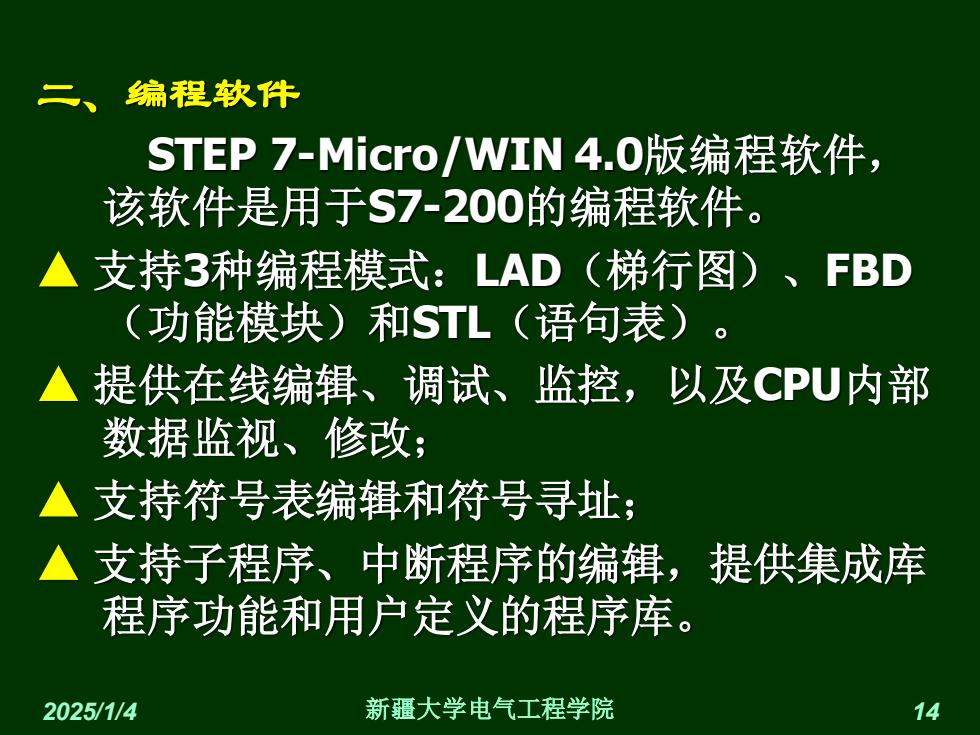 二、编程软件

STEP 7-Micro/WIN 4.0版编程软件，该软件是用于S7-200的编程软件。

▲ 支持3种编程模式：LAD（梯行图）、FBD（功能模块）和STL（语句表）。

▲ 提供在线编辑、调试、监控，以及CPU内部数据监视、修改；

▲ 支持符号表编辑和符号寻址；

▲ 支持子程序、中断程序的编辑，提供集成库程序功能和用户定义的程序库。

2025/1/4　新疆大学电气工程学院　14